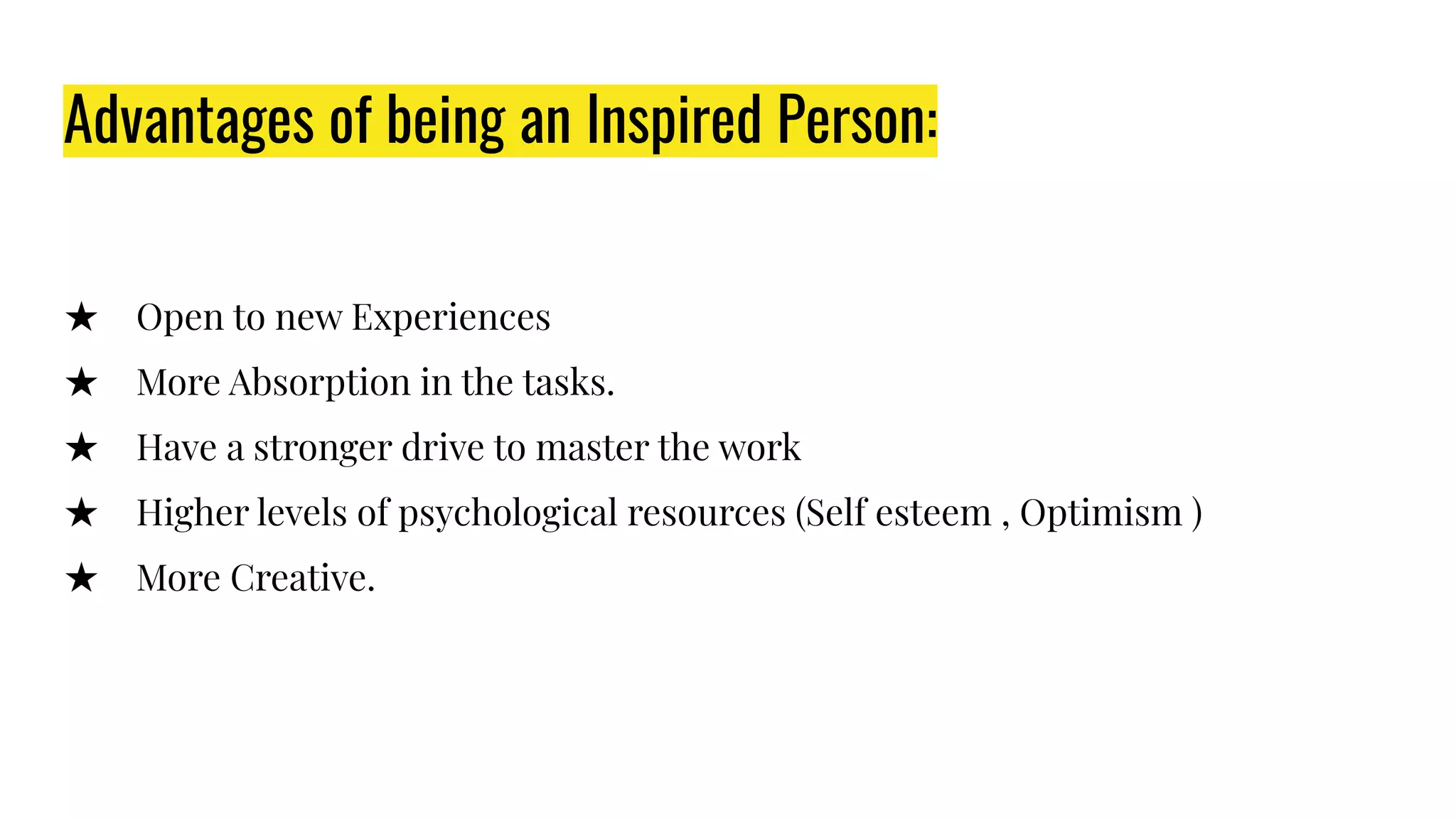 Advantages of being an Inspired Person:

★ Open to new Experiences
★ More Absorption in the tasks.
★ Have a stronger drive to master the work
★ Higher levels of psychological resources (Self esteem , Optimism )
★ More Creative.